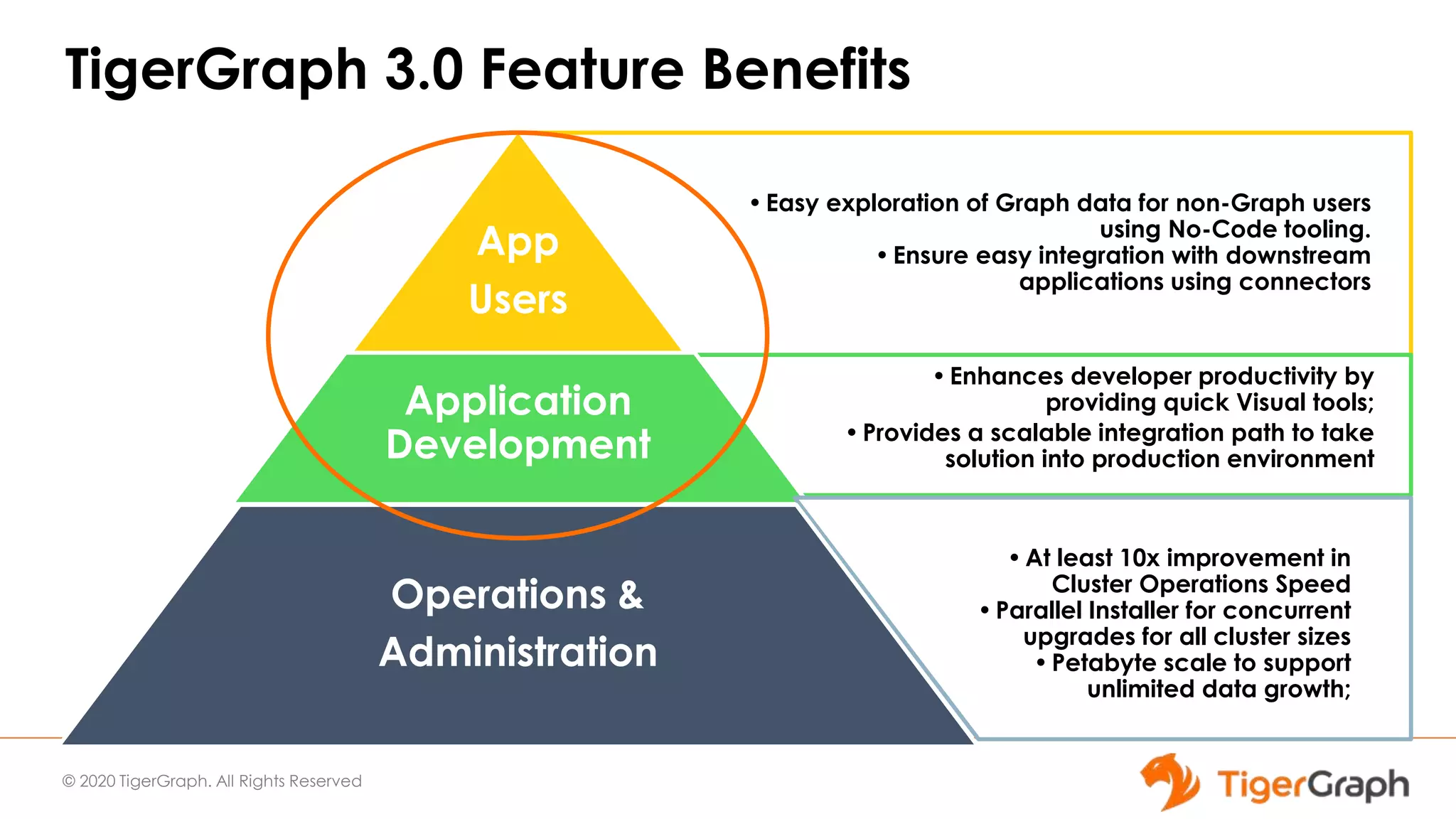 TigerGraph 3.0 Feature Benefits

App Users

• Easy exploration of Graph data for non-Graph users using No-Code tooling.
• Ensure easy integration with downstream applications using connectors

Application Development

• Enhances developer productivity by providing quick Visual tools;
• Provides a scalable integration path to take solution into production environment

Operations & Administration

• At least 10x improvement in Cluster Operations Speed
• Parallel Installer for concurrent upgrades for all cluster sizes
• Petabyte scale to support unlimited data growth;

© 2020 TigerGraph. All Rights Reserved

TigerGraph